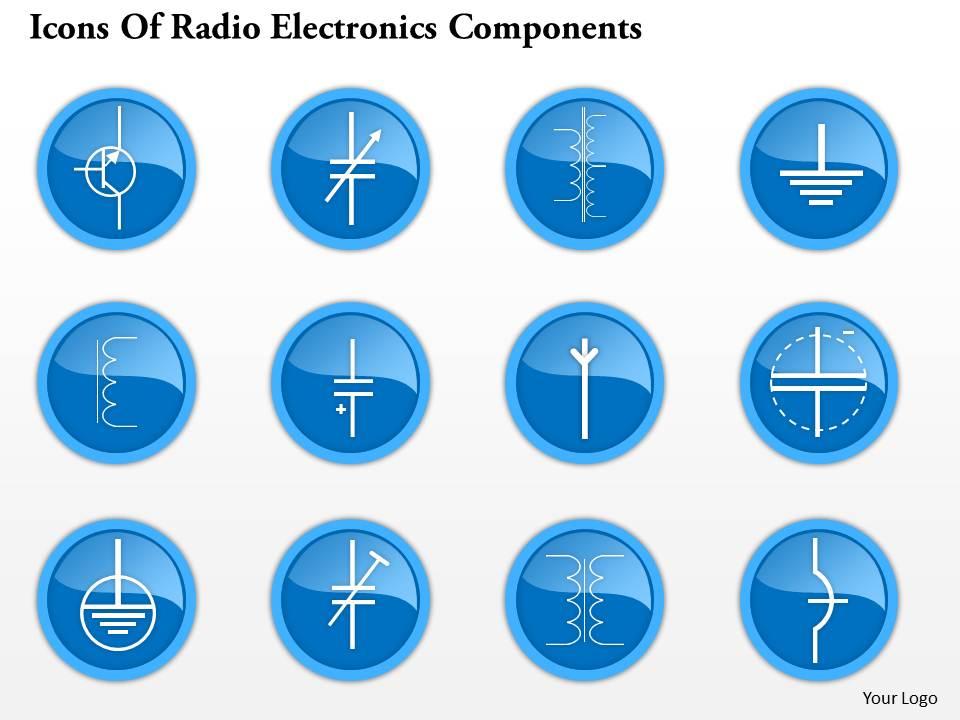 Icons Of Radio Electronics Components

Your Logo